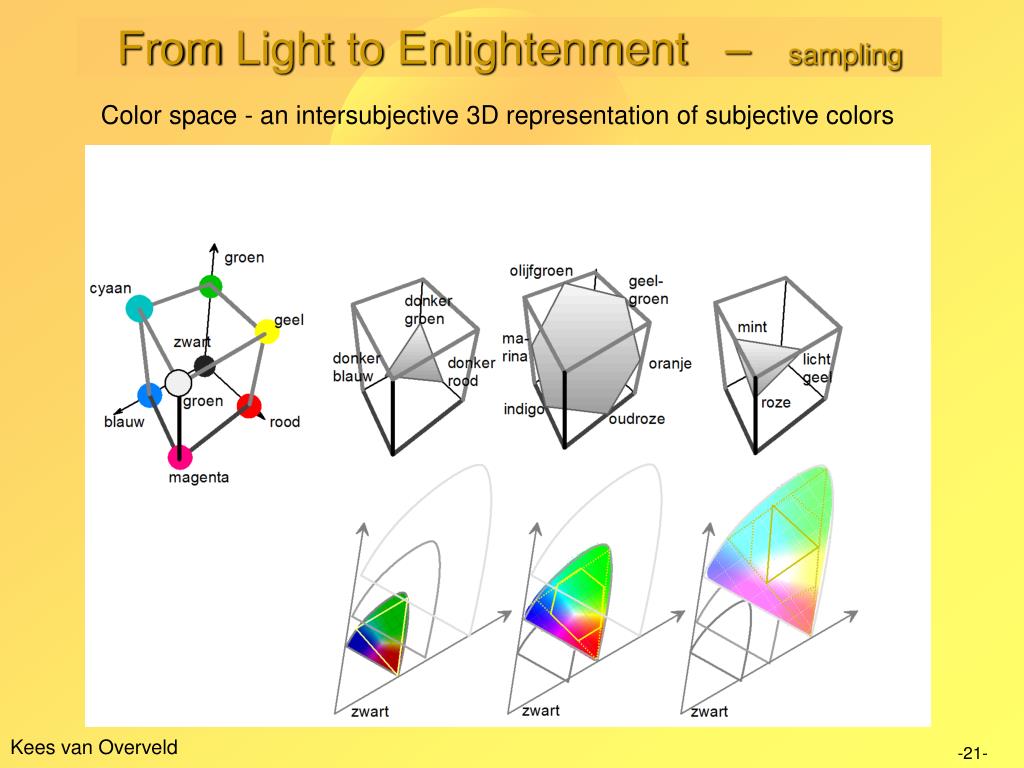 From Light to Enlightenment – sampling

Color space - an intersubjective 3D representation of subjective colors

groen
cyaan
geel
zwart
groen
blauw
rood
magenta

donker groen
donker blauw
donker rood

olijfgroen
geel-groen
ma-rina
oranje
indigo
oudroze

mint
licht geel
roze

zwart
zwart
zwart

Kees van Overveld

-21-